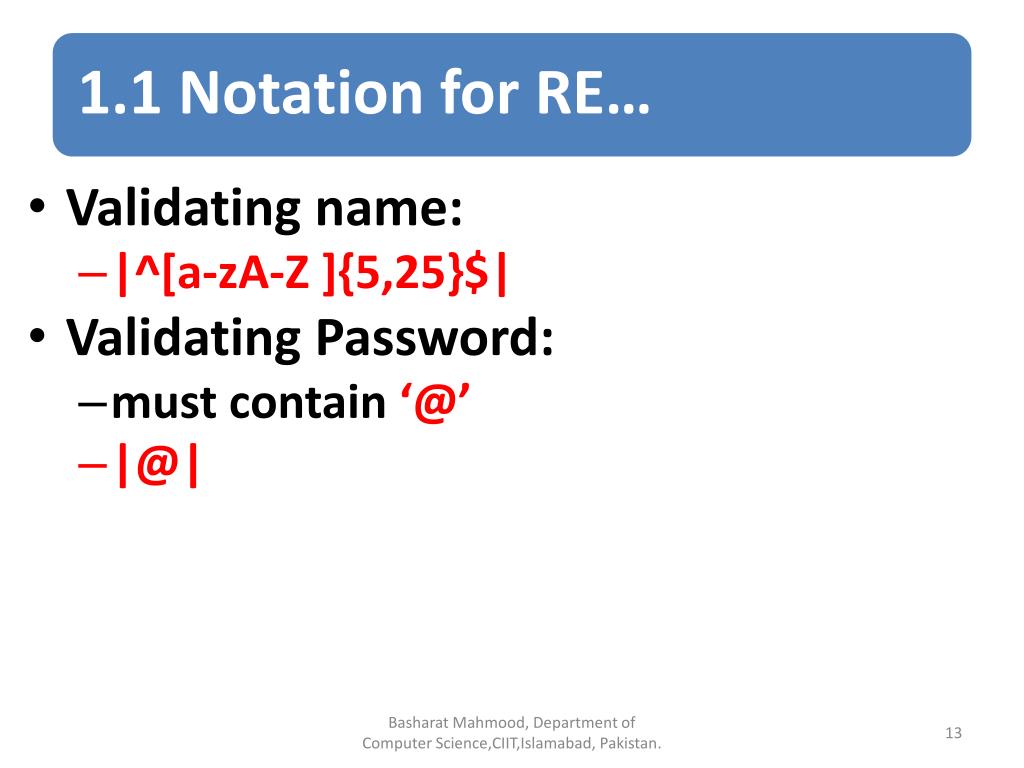 1.1 Notation for RE…

• Validating name:
– |^[a-zA-Z ]{5,25}$|

• Validating Password:
– must contain ‘@’
– |@|

Basharat Mahmood, Department of Computer Science,CIIT,Islamabad, Pakistan.

13